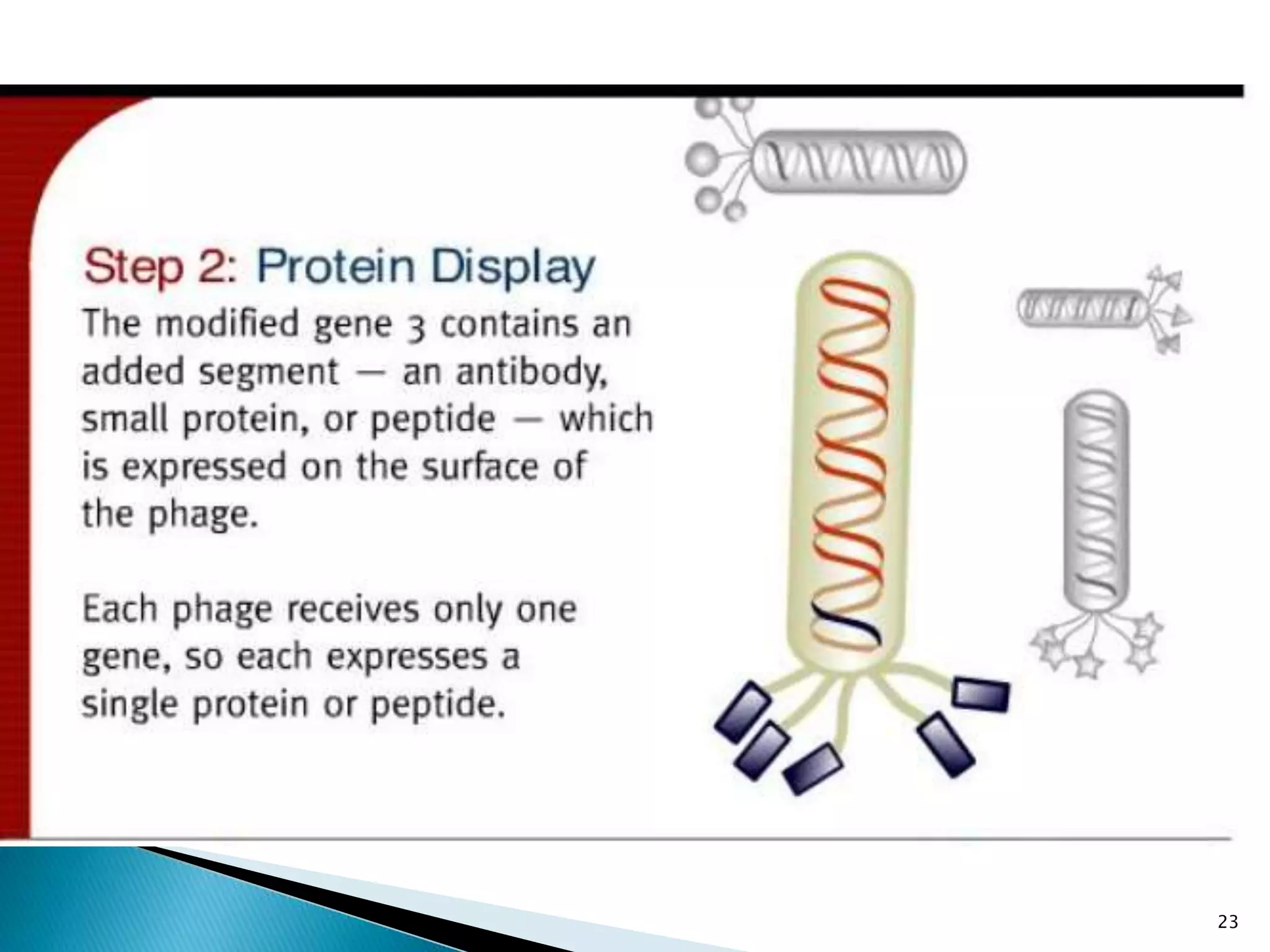 Step 2: Protein Display

The modified gene 3 contains an added segment — an antibody, small protein, or peptide — which is expressed on the surface of the phage.

Each phage receives only one gene, so each expresses a single protein or peptide.

23